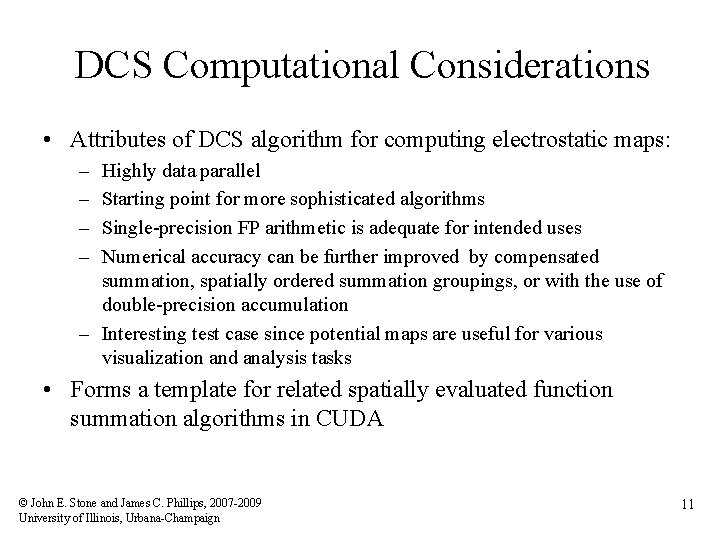 DCS Computational Considerations

• Attributes of DCS algorithm for computing electrostatic maps:
  – Highly data parallel
  – Starting point for more sophisticated algorithms
  – Single-precision FP arithmetic is adequate for intended uses
  – Numerical accuracy can be further improved by compensated summation, spatially ordered summation groupings, or with the use of double-precision accumulation
  – Interesting test case since potential maps are useful for various visualization and analysis tasks
• Forms a template for related spatially evaluated function summation algorithms in CUDA

© John E. Stone and James C. Phillips, 2007-2009
University of Illinois, Urbana-Champaign

11